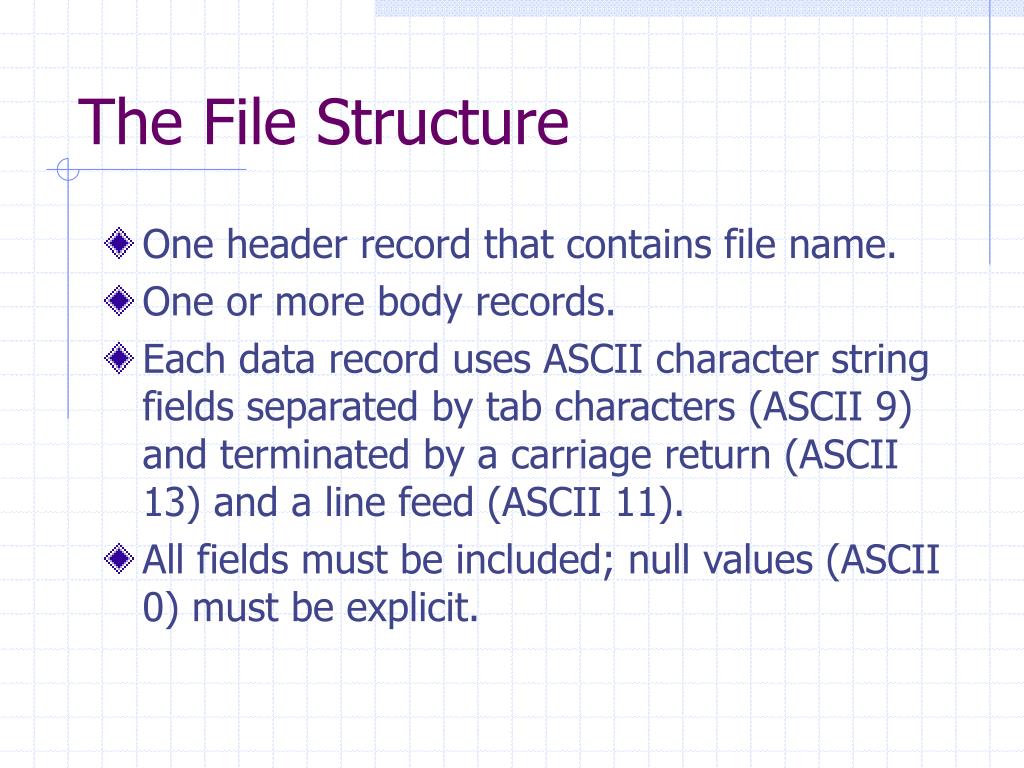 The File Structure

One header record that contains file name.

One or more body records.

Each data record uses ASCII character string fields separated by tab characters (ASCII 9) and terminated by a carriage return (ASCII 13) and a line feed (ASCII 11).

All fields must be included; null values (ASCII 0) must be explicit.